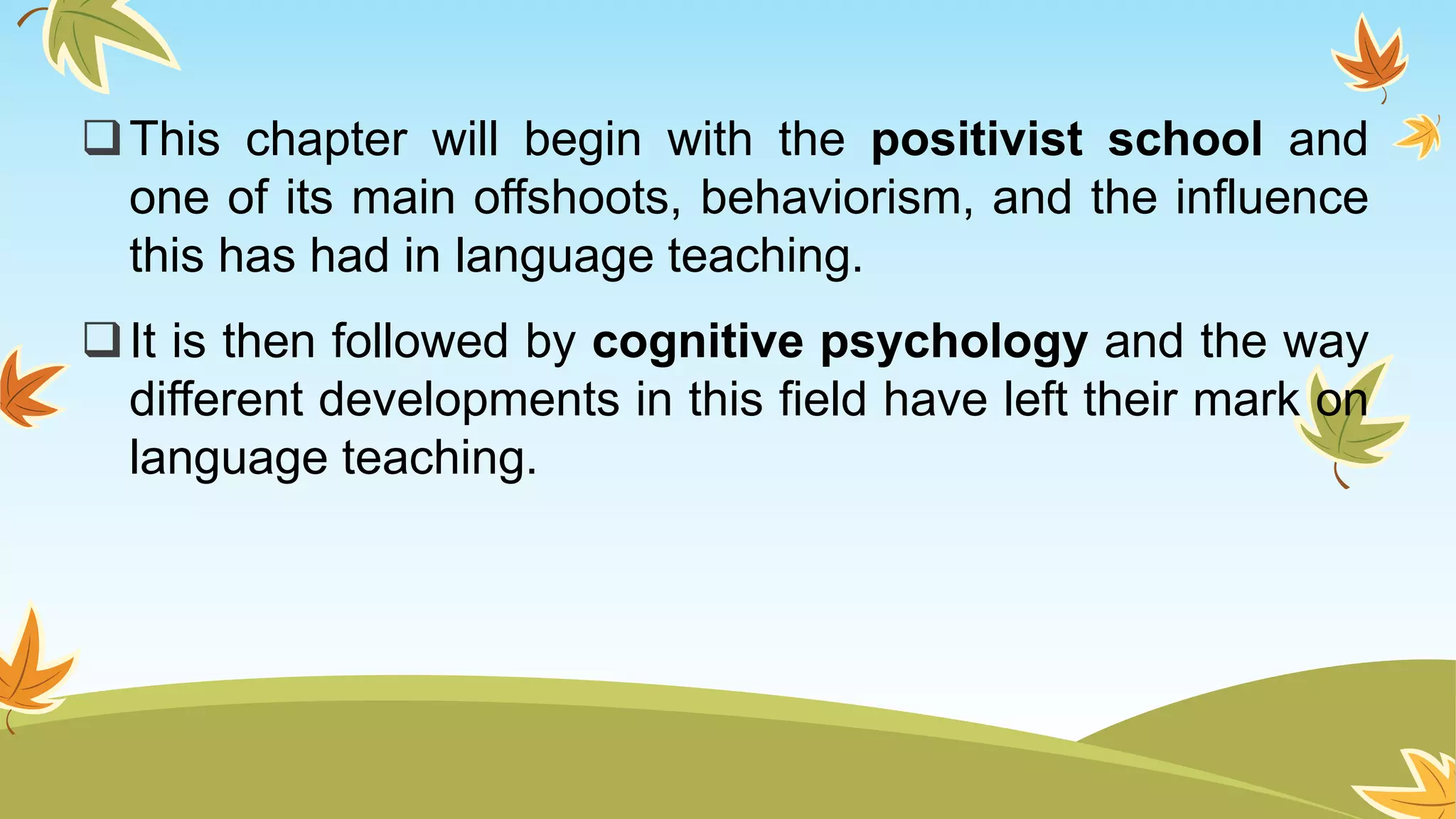 ❑ This chapter will begin with the **positivist school** and one of its main offshoots, behaviorism, and the influence this has had in language teaching.

❑ It is then followed by **cognitive psychology** and the way different developments in this field have left their mark on language teaching.